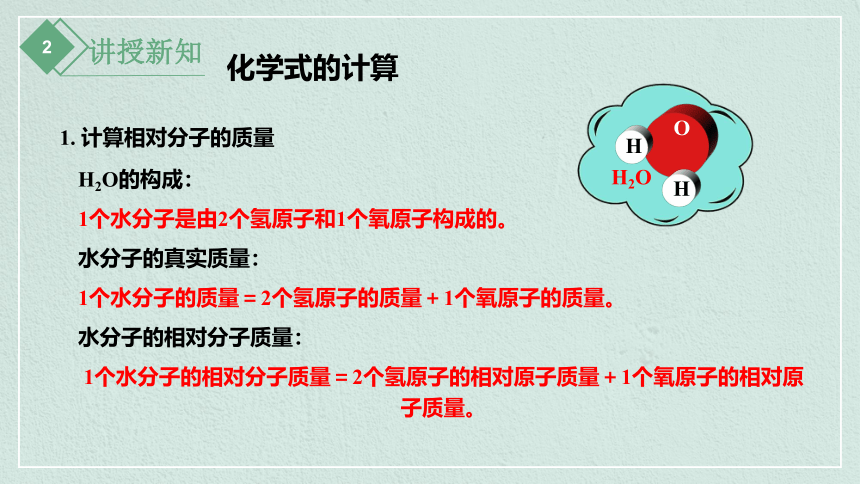 2 讲授新知

化学式的计算

1. 计算相对分子的质量

$H_2O$的构成：

1个水分子是由2个氢原子和1个氧原子构成的。

水分子的真实质量：

1个水分子的质量 = 2个氢原子的质量 + 1个氧原子的质量。

水分子的相对分子质量：

1个水分子的相对分子质量 = 2个氢原子的相对原子质量 + 1个氧原子的相对原子质量。

O
H
$H_2O$
H